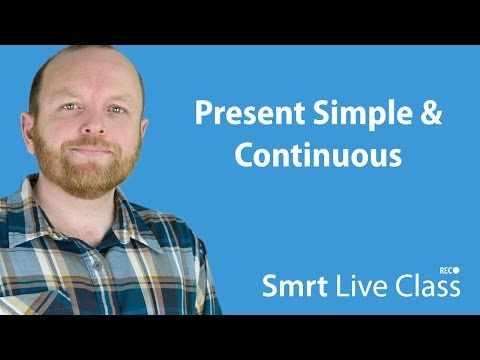 Present Simple & Continuous

REC

Smrt Live Class